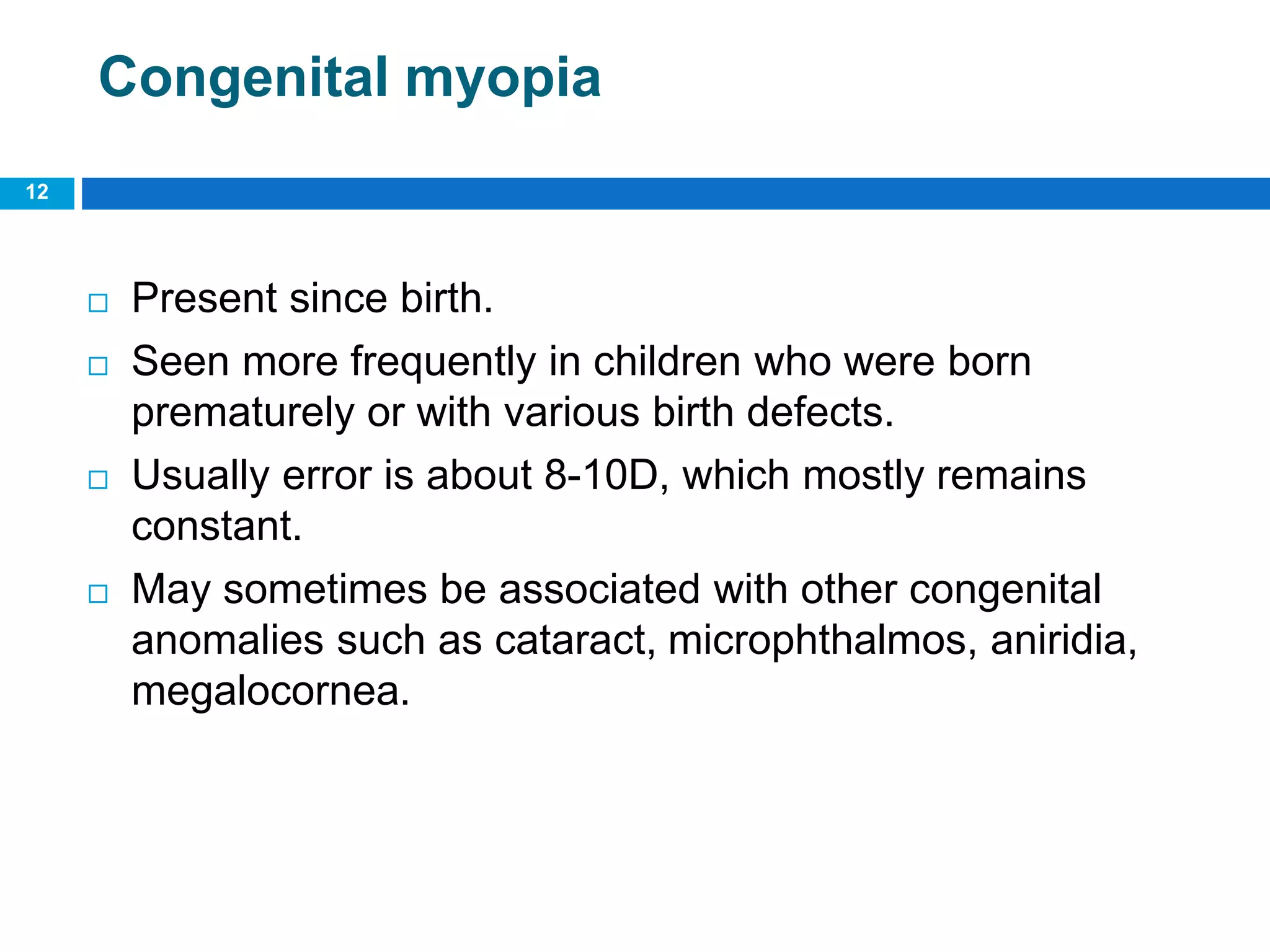 Congenital myopia

12

□ Present since birth.

□ Seen more frequently in children who were born prematurely or with various birth defects.

□ Usually error is about 8-10D, which mostly remains constant.

□ May sometimes be associated with other congenital anomalies such as cataract, microphthalmos, aniridia, megalocornea.